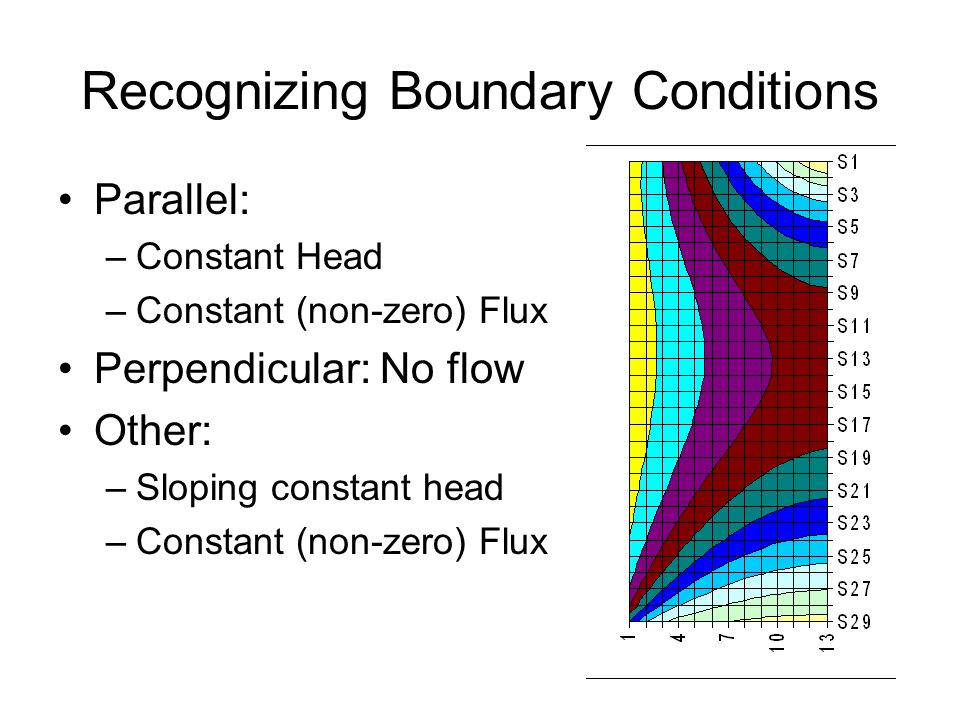 Recognizing Boundary Conditions

• Parallel:
– Constant Head
– Constant (non-zero) Flux
• Perpendicular: No flow
• Other:
– Sloping constant head
– Constant (non-zero) Flux

S1
S3
S5
S7
S9
S11
S13
S15
S17
S19
S21
S23
S25
S27
S29

1
4
7
10
13